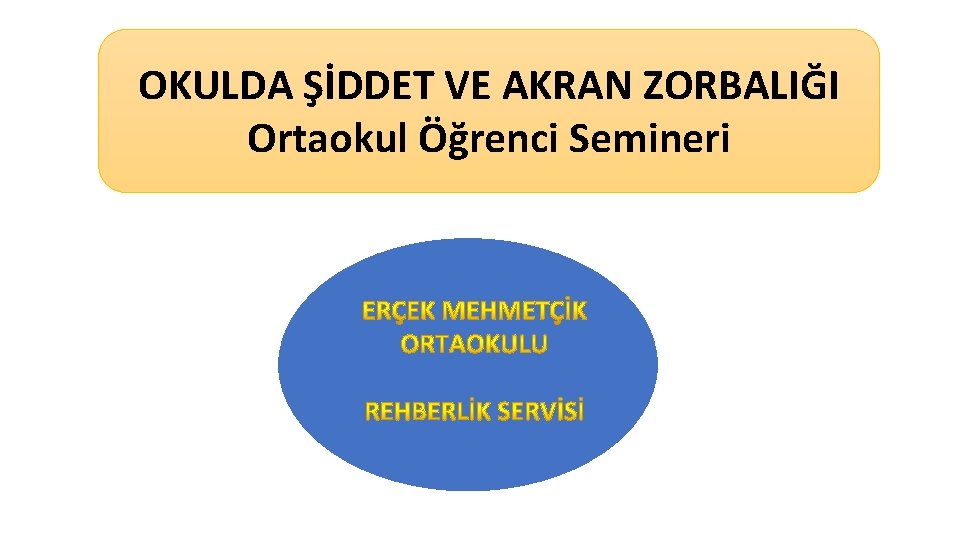 OKULDA ŞİDDET VE AKRAN ZORBALIĞI
Ortaokul Öğrenci Semineri

ERÇEK MEHMETÇİK ORTAOKULU

REHBERLİK SERVİSİ